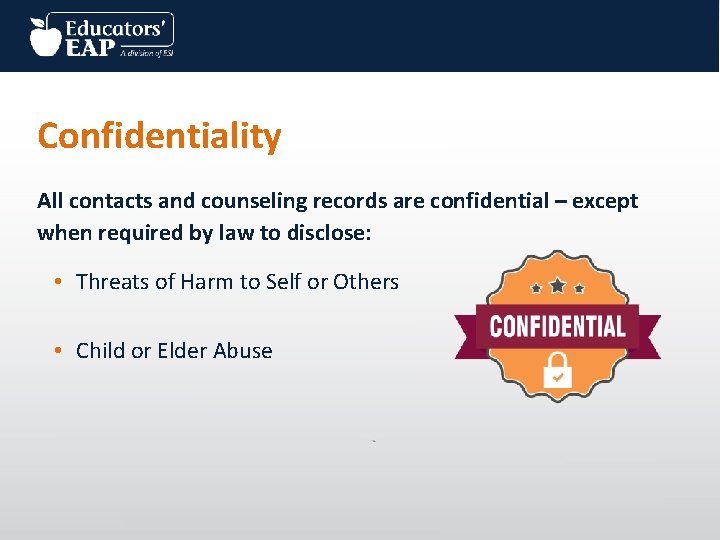 Educators' EAP
A division of ESI

Confidentiality

All contacts and counseling records are confidential – except when required by law to disclose:

• Threats of Harm to Self or Others

• Child or Elder Abuse

CONFIDENTIAL